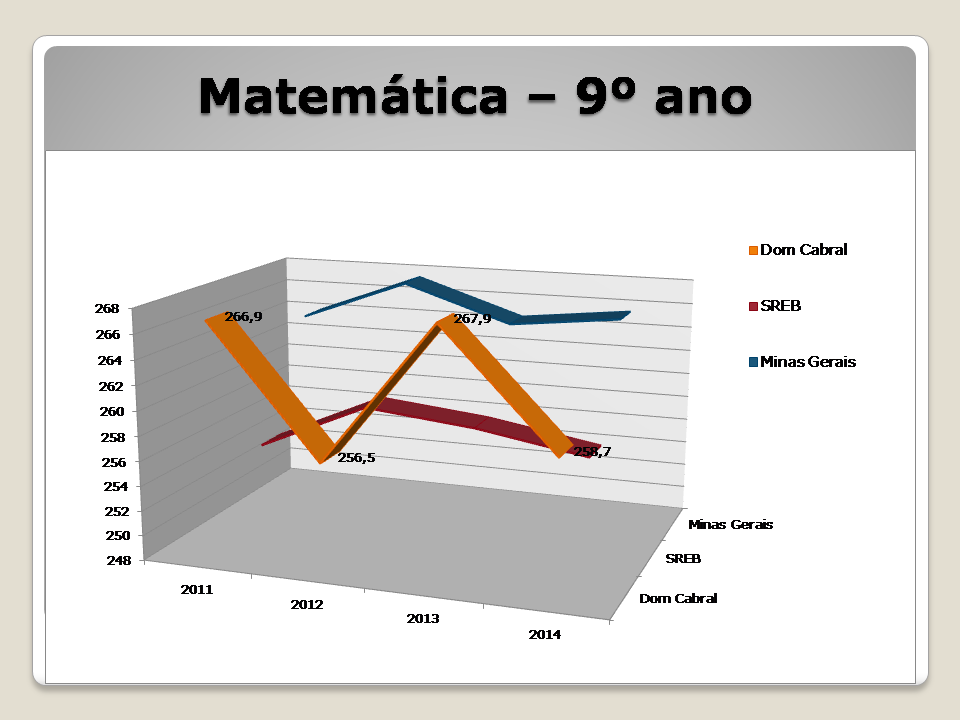 Matemática – 9º ano

Dom Cabral
SREB
Minas Gerais

268
266
264
262
260
258
256
254
252
250
248

266,9
256,5
267,9
258,7

2011
2012
2013
2014

Minas Gerais
SREB
Dom Cabral